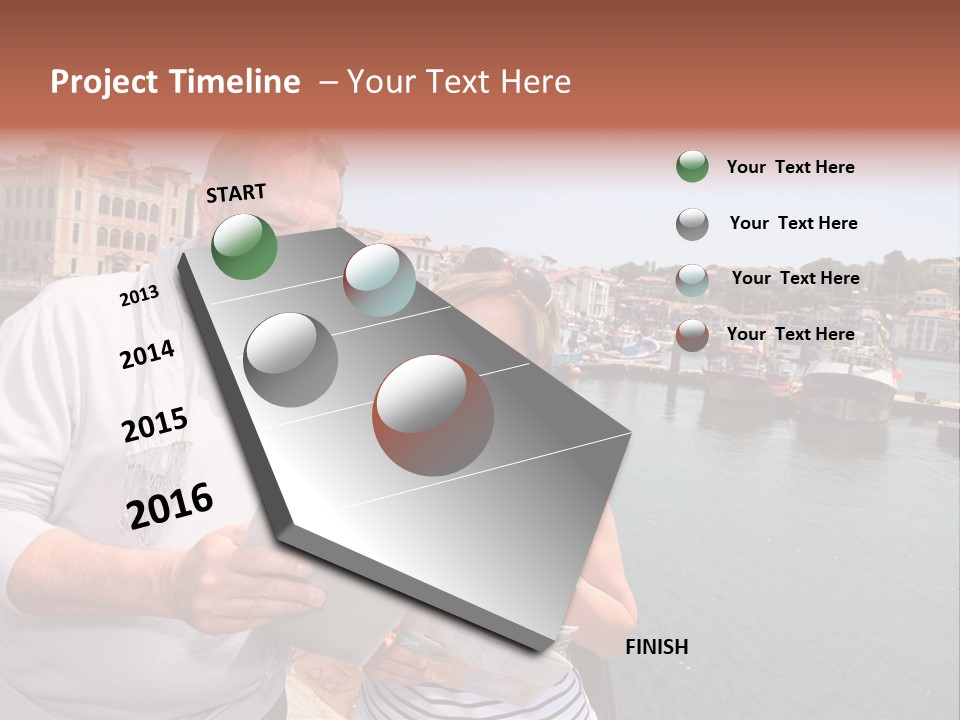 Project Timeline – Your Text Here

START

2013

2014

2015

2016

FINISH

Your Text Here

Your Text Here

Your Text Here

Your Text Here